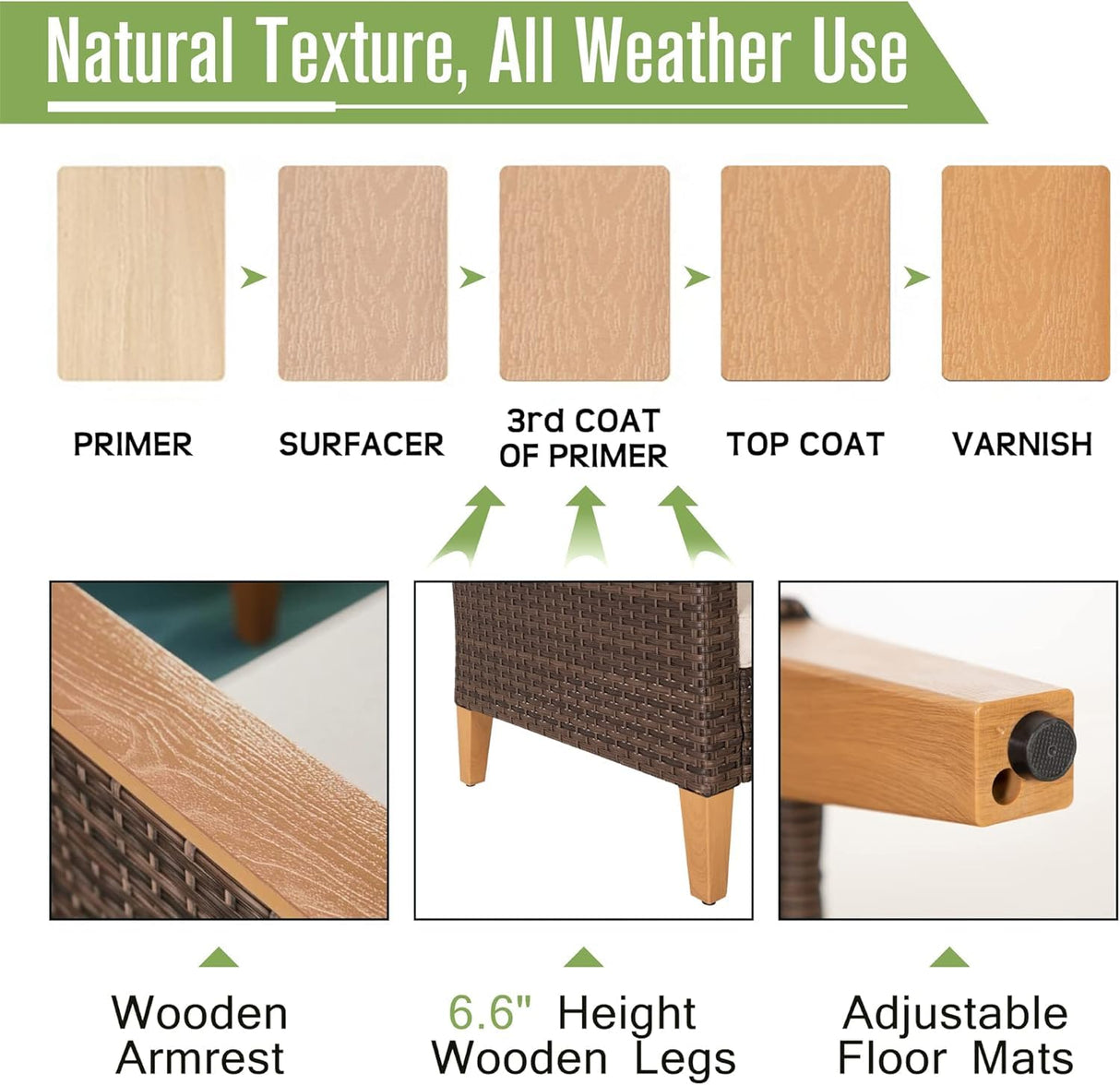 Natural Texture, All Weather Use

PRIMER

SURFACER

3rd COAT OF PRIMER

TOP COAT

VARNISH

Wooden Armrest

6.6" Height Wooden Legs

Adjustable Floor Mats